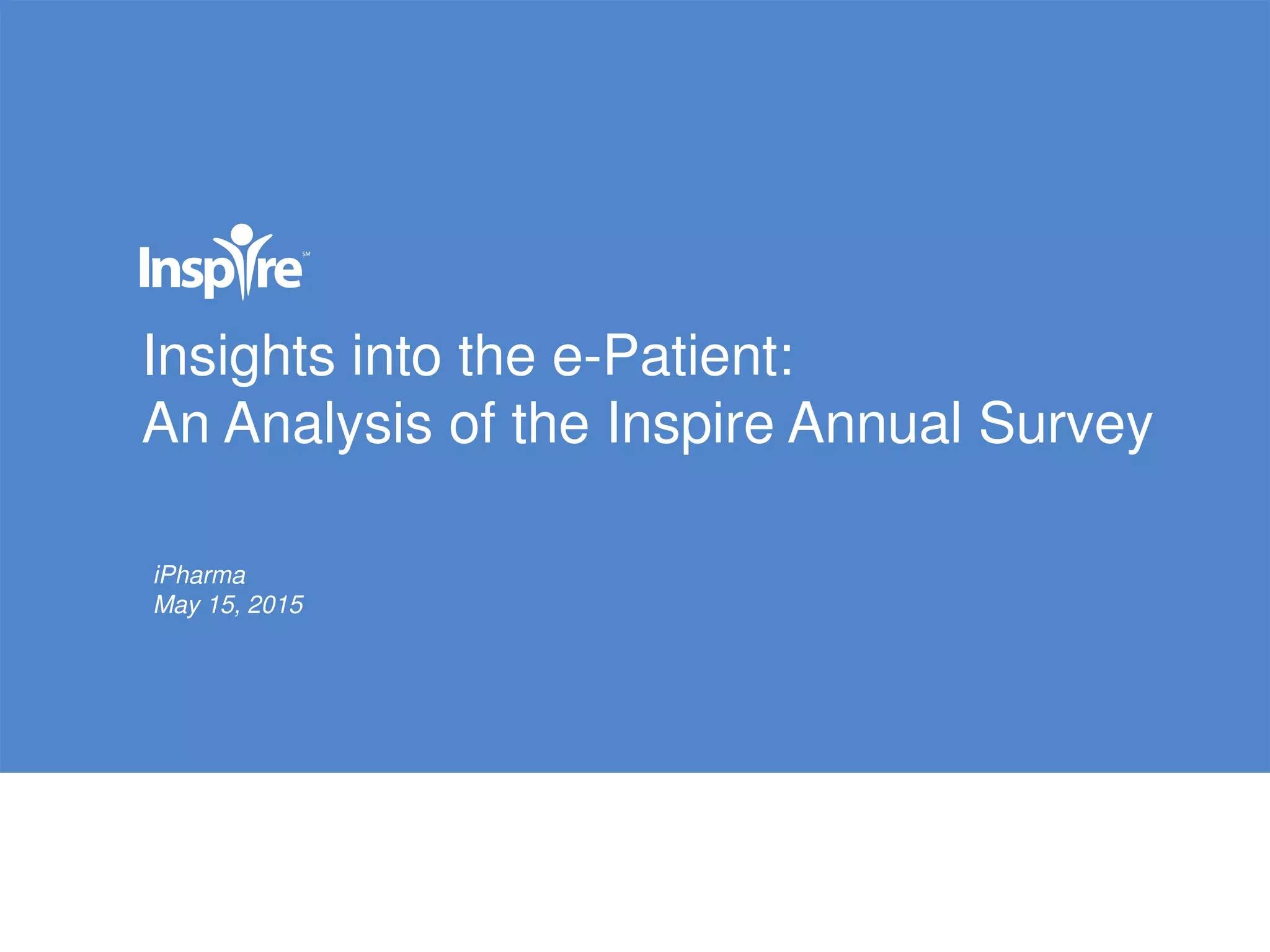 Inspire SM

Insights into the e-Patient:
An Analysis of the Inspire Annual Survey

iPharma
May 15, 2015